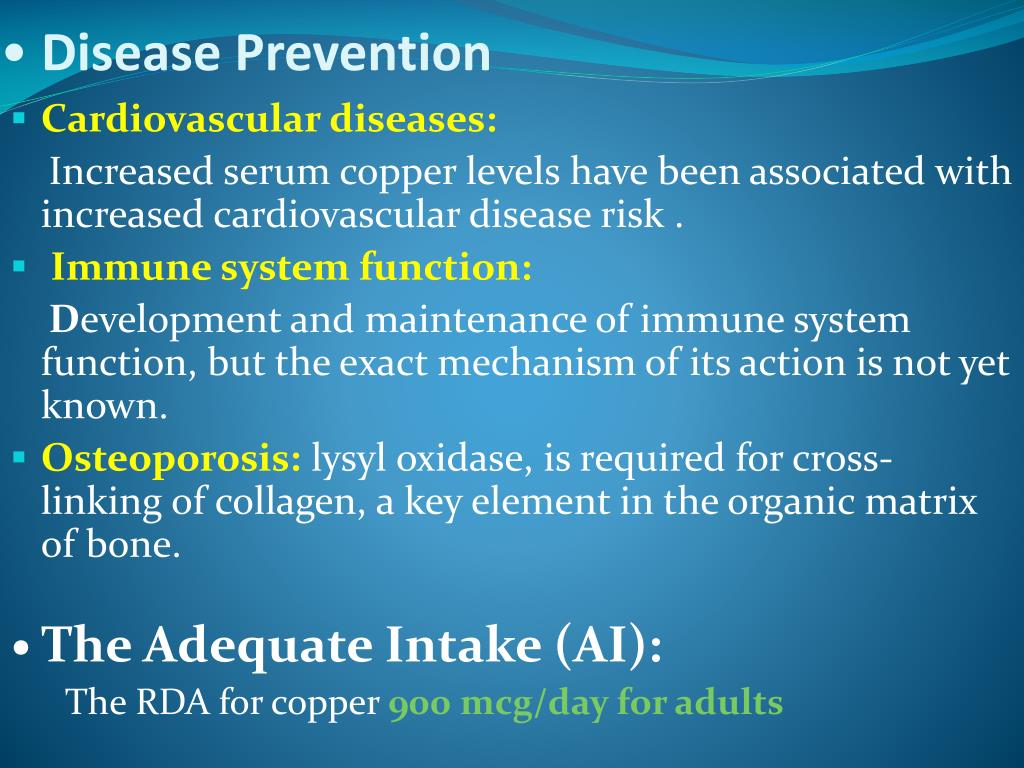 • Disease Prevention

▪ Cardiovascular diseases:

Increased serum copper levels have been associated with increased cardiovascular disease risk .

▪ Immune system function:

Development and maintenance of immune system function, but the exact mechanism of its action is not yet known.

▪ Osteoporosis: lysyl oxidase, is required for cross-linking of collagen, a key element in the organic matrix of bone.

• The Adequate Intake (AI):

The RDA for copper 900 mcg/day for adults